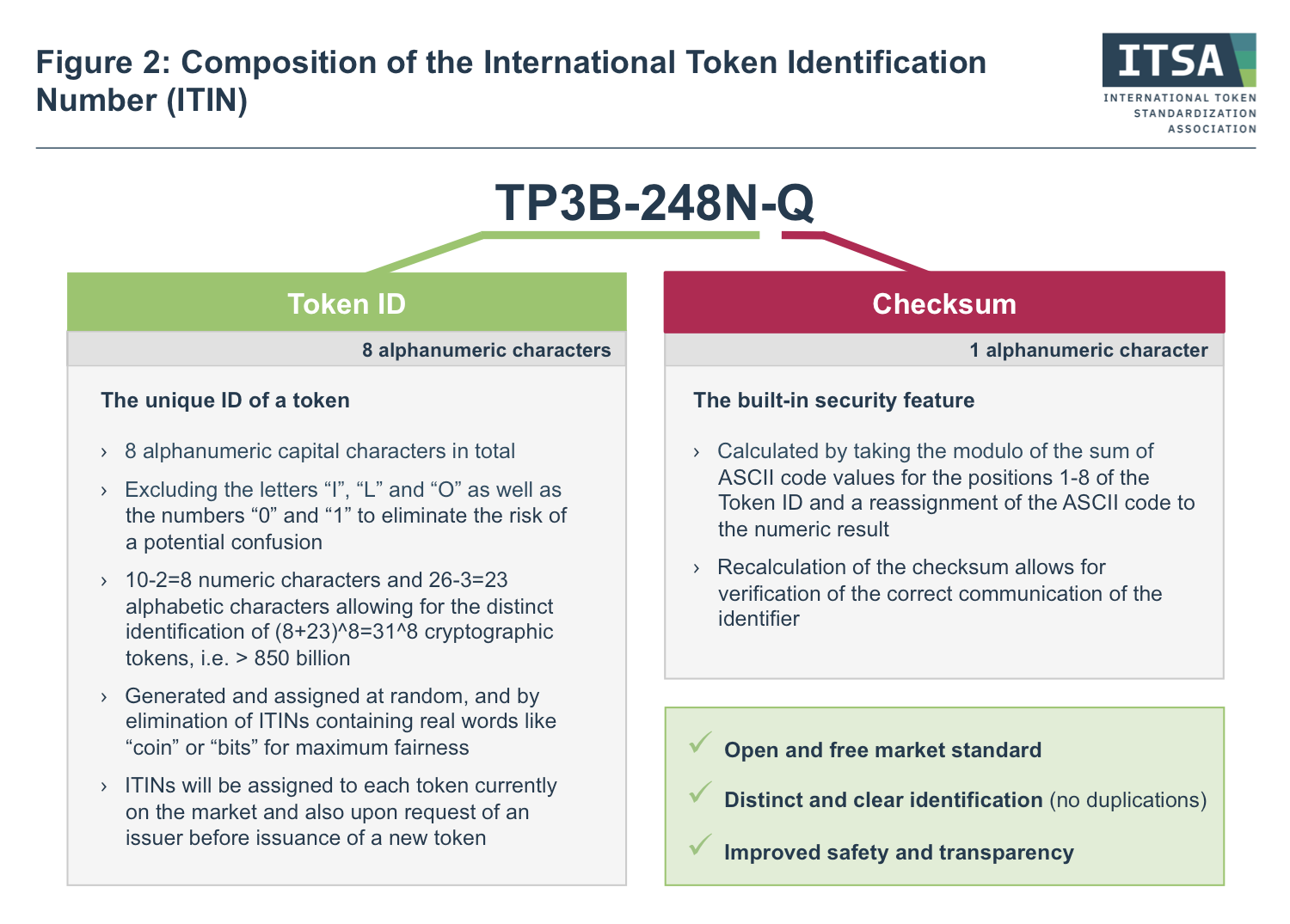 Figure 2: Composition of the International Token Identification Number (ITIN)

ITSA
INTERNATIONAL TOKEN STANDARDIZATION ASSOCIATION

TP3B-248N-Q

Token ID

8 alphanumeric characters

The unique ID of a token

› 8 alphanumeric capital characters in total

› Excluding the letters “I”, “L” and “O” as well as the numbers “0” and “1” to eliminate the risk of a potential confusion

› 10-2=8 numeric characters and 26-3=23 alphabetic characters allowing for the distinct identification of (8+23)^8=31^8 cryptographic tokens, i.e. > 850 billion

› Generated and assigned at random, and by elimination of ITINs containing real words like “coin” or “bits” for maximum fairness

› ITINs will be assigned to each token currently on the market and also upon request of an issuer before issuance of a new token

Checksum

1 alphanumeric character

The built-in security feature

› Calculated by taking the modulo of the sum of ASCII code values for the positions 1-8 of the Token ID and a reassignment of the ASCII code to the numeric result

› Recalculation of the checksum allows for verification of the correct communication of the identifier

✓ Open and free market standard

✓ Distinct and clear identification (no duplications)

✓ Improved safety and transparency